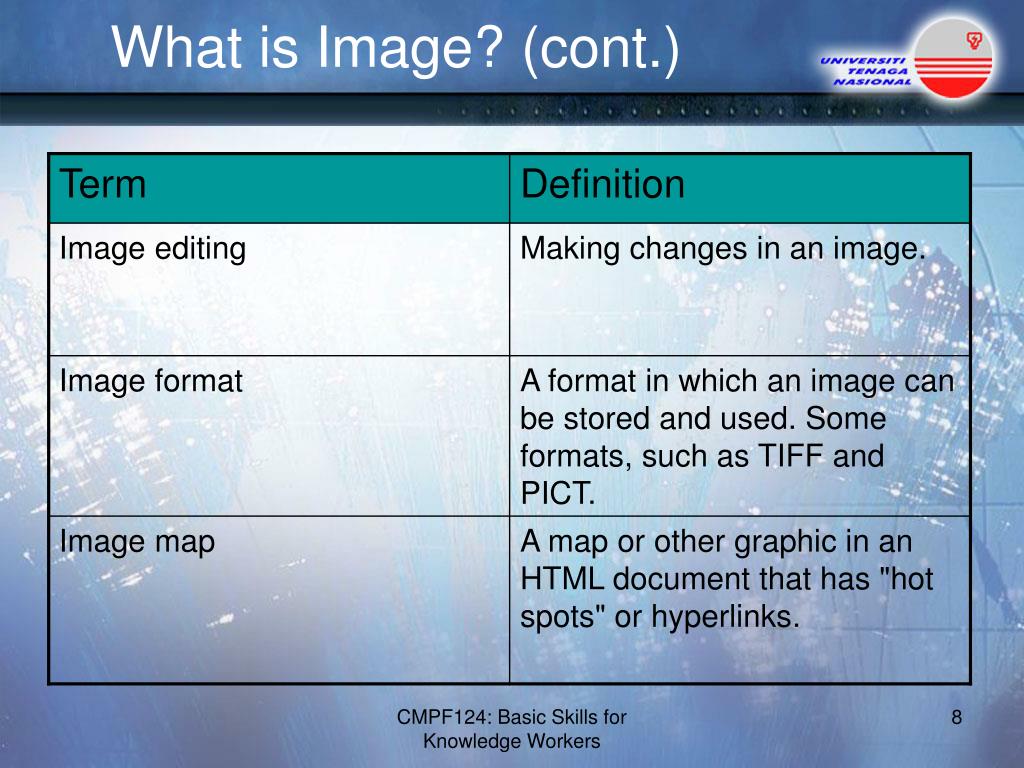 What is Image? (cont.)

UNIVERSITI TENAGA NASIONAL

| Term | Definition |
|---|---|
| Image editing | Making changes in an image. |
| Image format | A format in which an image can be stored and used. Some formats, such as TIFF and PICT. |
| Image map | A map or other graphic in an HTML document that has "hot spots" or hyperlinks. |

CMPF124: Basic Skills for Knowledge Workers

8